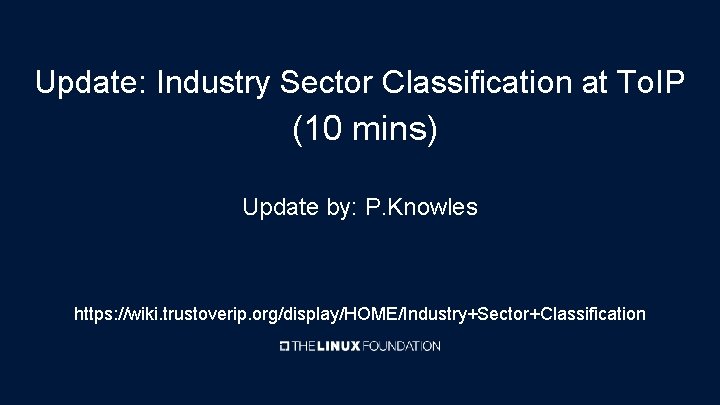 Update: Industry Sector Classification at ToIP (10 mins)

Update by: P.Knowles

https://wiki.trustoverip.org/display/HOME/Industry+Sector+Classification

THE LINUX FOUNDATION